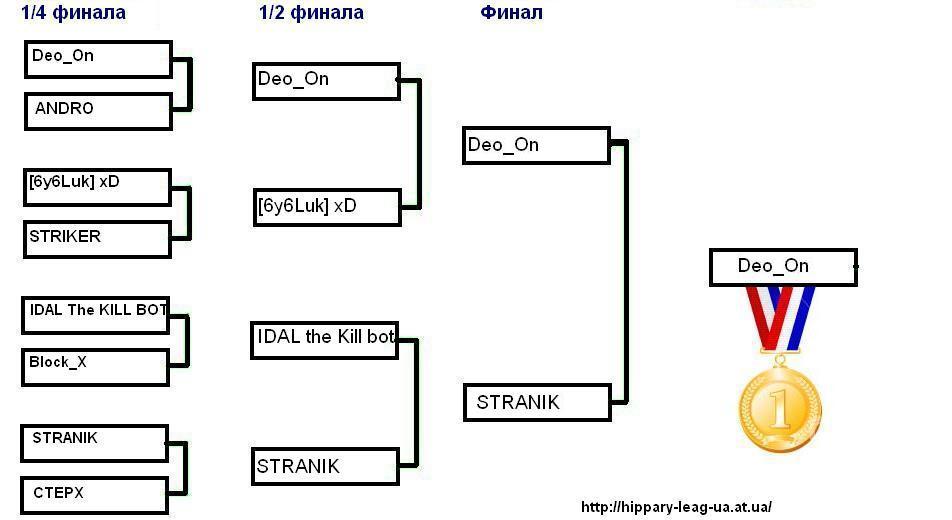 1/4 финала

Deo_On

ANDRO

[6y6Luk] xD

STRIKER

IDAL The KILL BOT

Block_X

STRANIK

CTEPX

1/2 финала

Deo_On

[6y6Luk] xD

IDAL the Kill bot

STRANIK

Финал

Deo_On

STRANIK

Deo_On

1

http://hippary-leag-ua.at.ua/